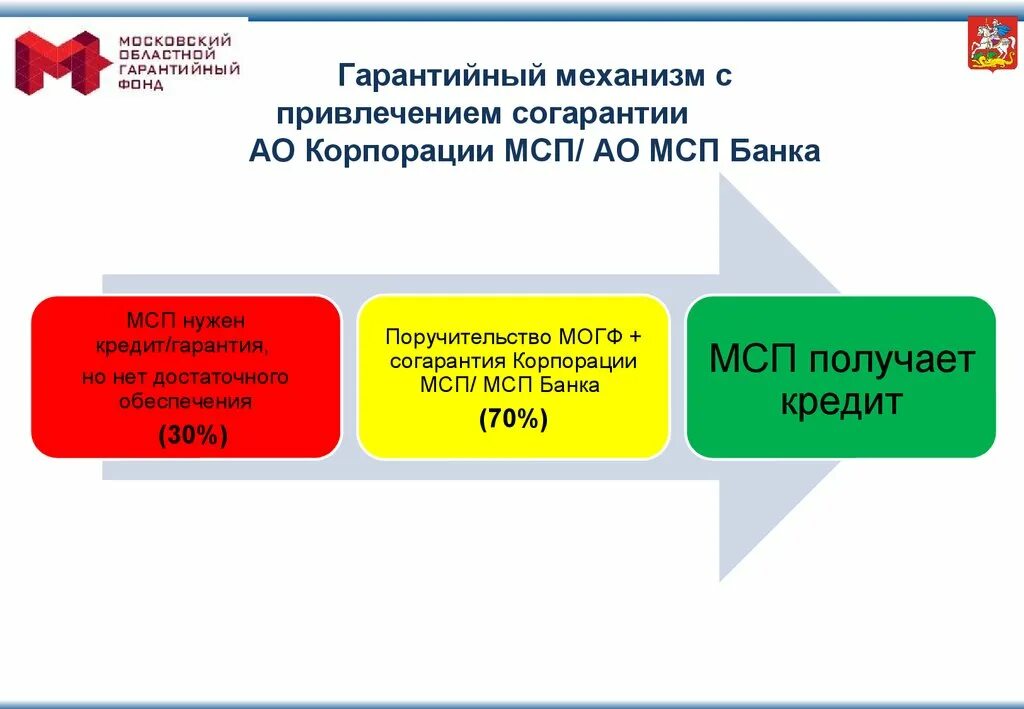 МОСКОВСКИЙ ОБЛАСТНОЙ ГАРАНТИЙНЫЙ ФОНД

Гарантийный механизм с привлечением согарантии АО Корпорации МСП/ АО МСП Банка

МСП нужен кредит/гарантия, но нет достаточного обеспечения
(30%)

Поручительство МОГФ + согарантия Корпорации МСП/ МСП Банка
(70%)

МСП получает кредит